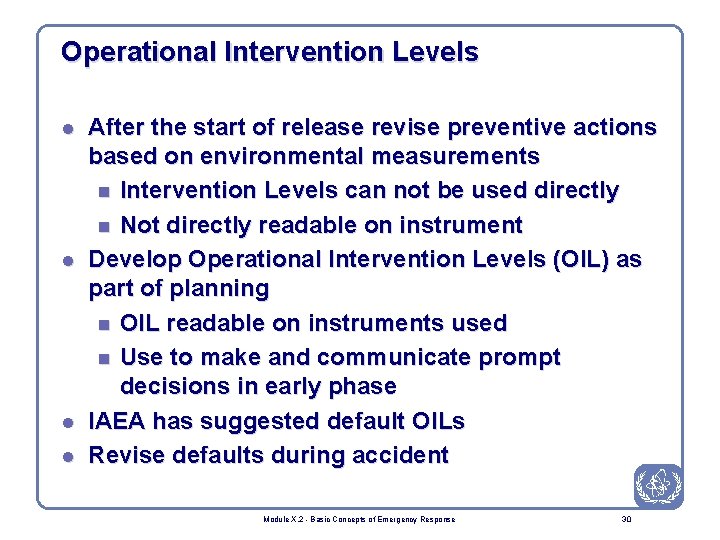 Operational Intervention Levels

- After the start of release revise preventive actions based on environmental measurements
  - Intervention Levels can not be used directly
  - Not directly readable on instrument
- Develop Operational Intervention Levels (OIL) as part of planning
  - OIL readable on instruments used
  - Use to make and communicate prompt decisions in early phase
- IAEA has suggested default OILs
- Revise defaults during accident

Module X.2 - Basic Concepts of Emergency Response

30